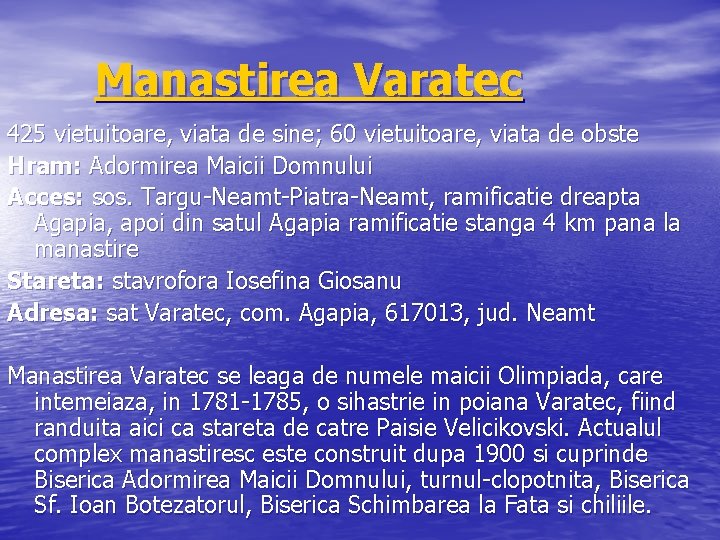 Manastirea Varatec

425 vietuitoare, viata de sine; 60 vietuitoare, viata de obste

Hram: Adormirea Maicii Domnului

Acces: sos. Targu-Neamt-Piatra-Neamt, ramificatie dreapta Agapia, apoi din satul Agapia ramificatie stanga 4 km pana la manastire

Stareta: stavrofora Iosefina Giosanu

Adresa: sat Varatec, com. Agapia, 617013, jud. Neamt

Manastirea Varatec se leaga de numele maicii Olimpiada, care intemeiaza, in 1781-1785, o sihastrie in poiana Varatec, fiind randuita aici ca stareta de catre Paisie Velicikovski. Actualul complex manastiresc este construit dupa 1900 si cuprinde Biserica Adormirea Maicii Domnului, turnul-clopotnita, Biserica Sf. Ioan Botezatorul, Biserica Schimbarea la Fata si chiliile.